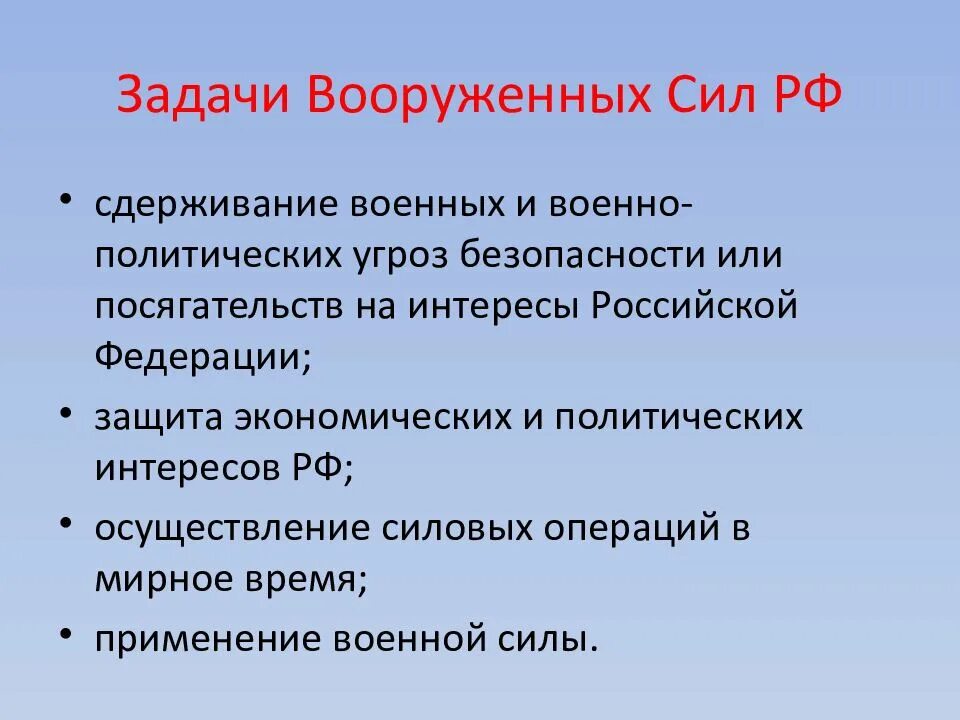 Задачи Вооруженных Сил РФ

• сдерживание военных и военно-политических угроз безопасности или посягательств на интересы Российской Федерации;

• защита экономических и политических интересов РФ;

• осуществление силовых операций в мирное время;

• применение военной силы.